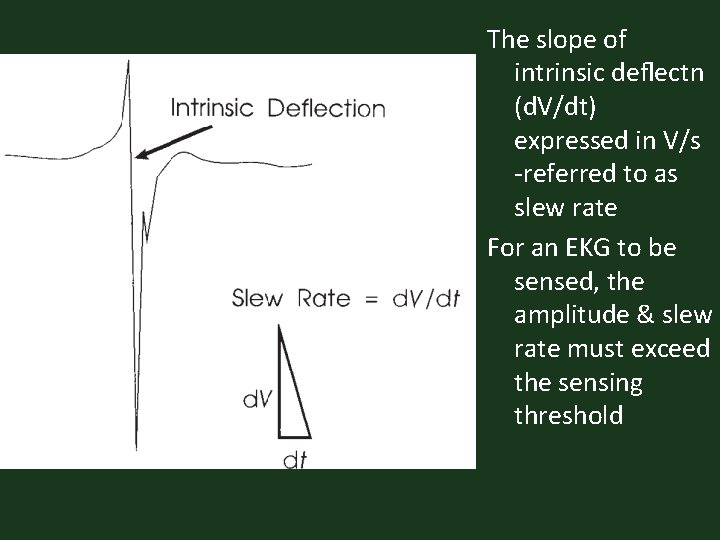 Intrinsic Deflection

Slew Rate = $dV/dt$

$dV$

$dt$

The slope of intrinsic deflectn (dV/dt) expressed in V/s -referred to as slew rate

For an EKG to be sensed, the amplitude & slew rate must exceed the sensing threshold